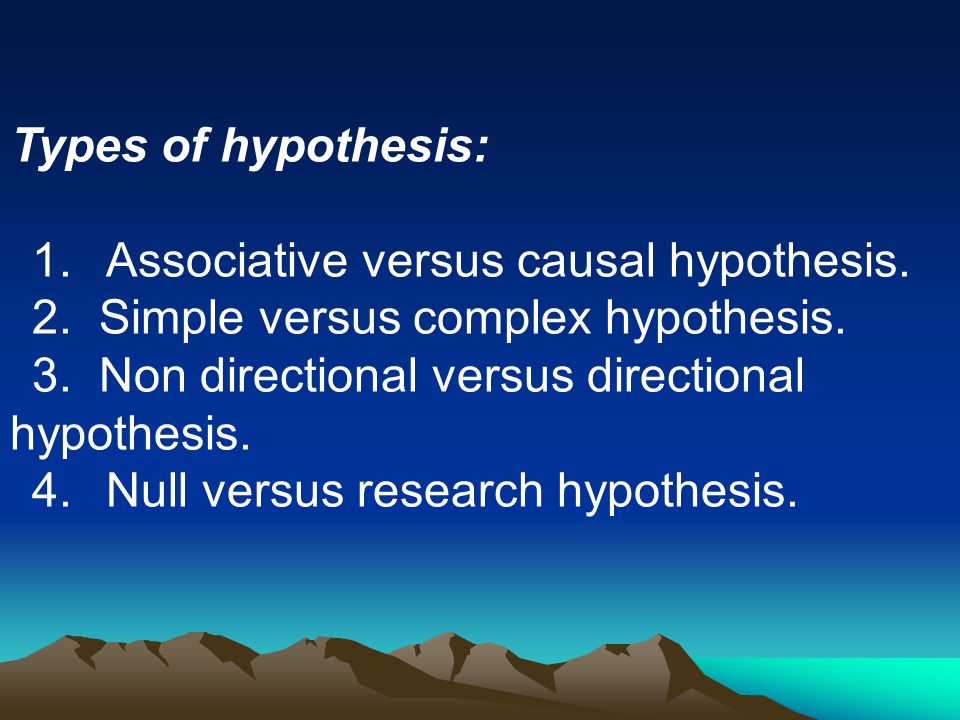 Types of hypothesis:

1. Associative versus causal hypothesis.
2. Simple versus complex hypothesis.
3. Non directional versus directional hypothesis.
4. Null versus research hypothesis.